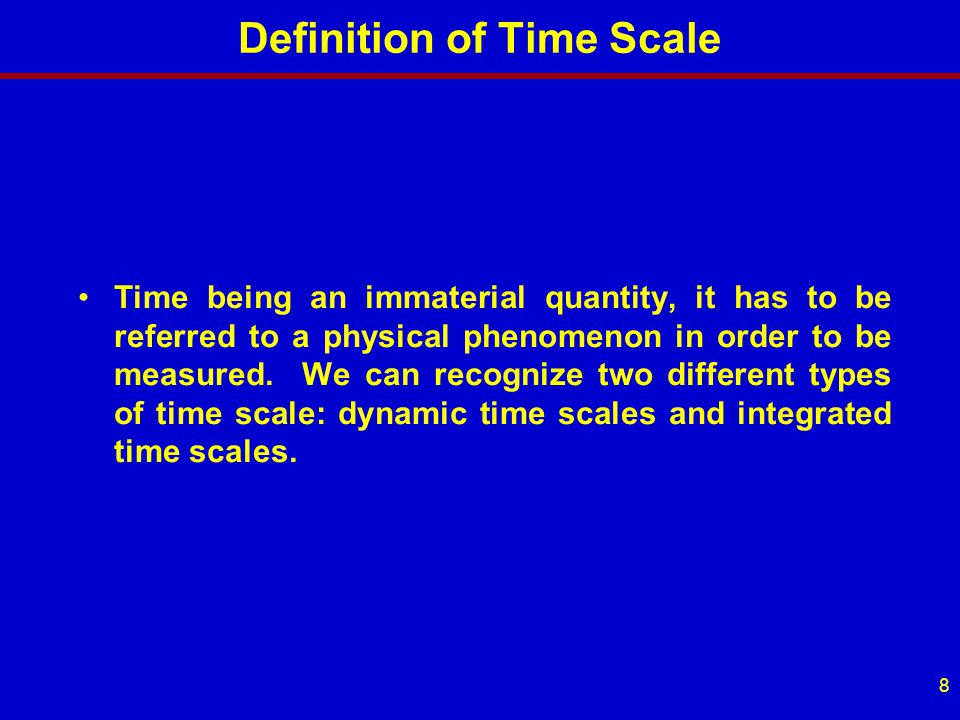 Definition of Time Scale

• Time being an immaterial quantity, it has to be referred to a physical phenomenon in order to be measured. We can recognize two different types of time scale: dynamic time scales and integrated time scales.

8